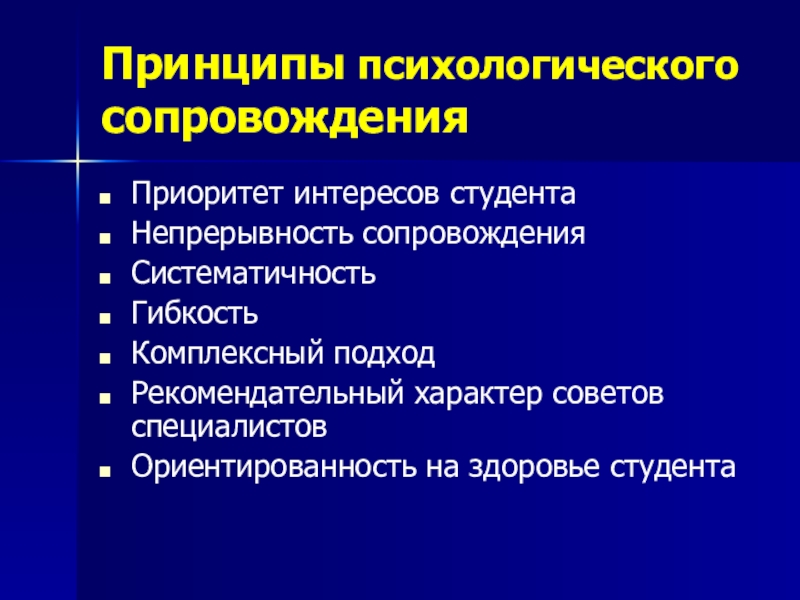 Принципы психологического сопровождения

- Приоритет интересов студента
- Непрерывность сопровождения
- Систематичность
- Гибкость
- Комплексный подход
- Рекомендательный характер советов специалистов
- Ориентированность на здоровье студента